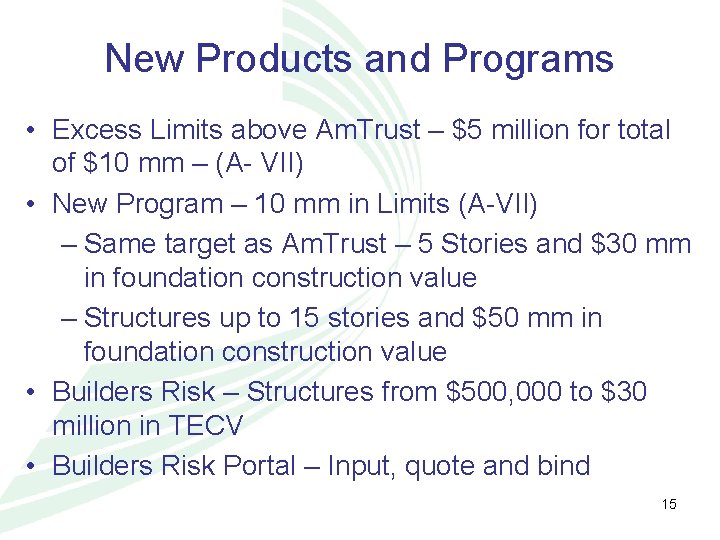 New Products and Programs

• Excess Limits above AmTrust – \$5 million for total of \$10 mm – (A- VII)
• New Program – 10 mm in Limits (A-VII)
  – Same target as AmTrust – 5 Stories and \$30 mm in foundation construction value
  – Structures up to 15 stories and \$50 mm in foundation construction value
• Builders Risk – Structures from \$500,000 to \$30 million in TECV
• Builders Risk Portal – Input, quote and bind

15